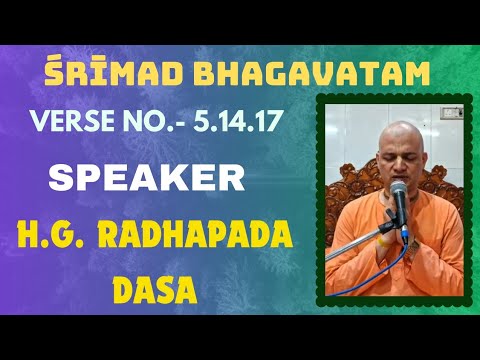 ŚRĪMAD BHAGAVATAM

VERSE NO.- 5.14.17

SPEAKER

H.G. RADHAPADA DASA